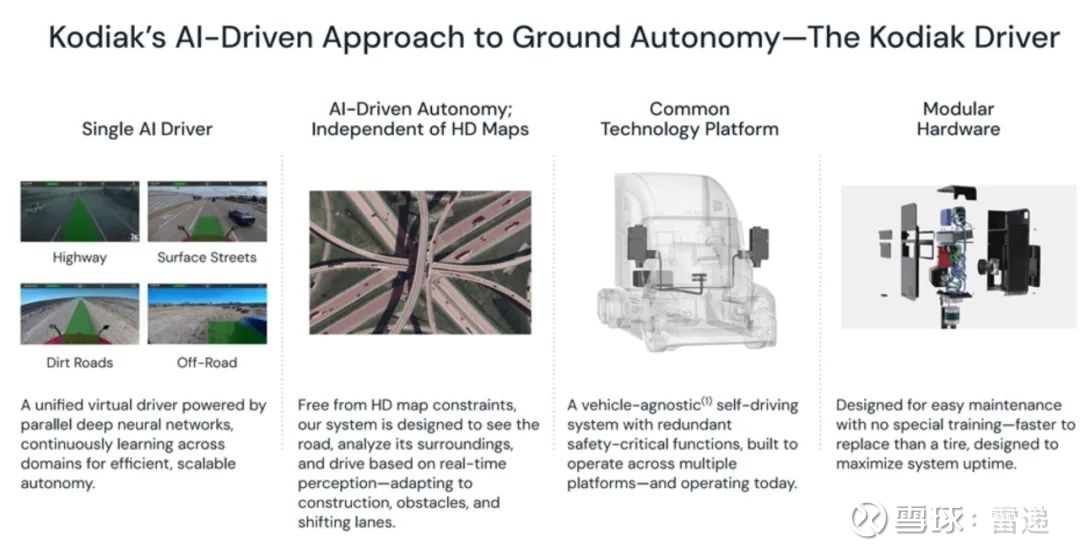 Kodiak's AI-Driven Approach to Ground Autonomy—The Kodiak Driver

Single AI Driver

Highway

Surface Streets

Dirt Roads

Off-Road

A unified virtual driver powered by parallel deep neural networks, continuously learning across domains for efficient, scalable autonomy.

AI-Driven Autonomy; Independent of HD Maps

Free from HD map constraints, our system is designed to see the road, analyze its surroundings, and drive based on real-time perception—adapting to construction, obstacles, and shifting lanes.

Common Technology Platform

A vehicle-agnostic$^{(1)}$ self-driving system with redundant safety-critical functions, built to operate across multiple platforms—and operating today.

Modular Hardware

Designed for easy maintenance with no special training—faster to replace than a tire, designed to maximize system uptime.

雪球：雷递